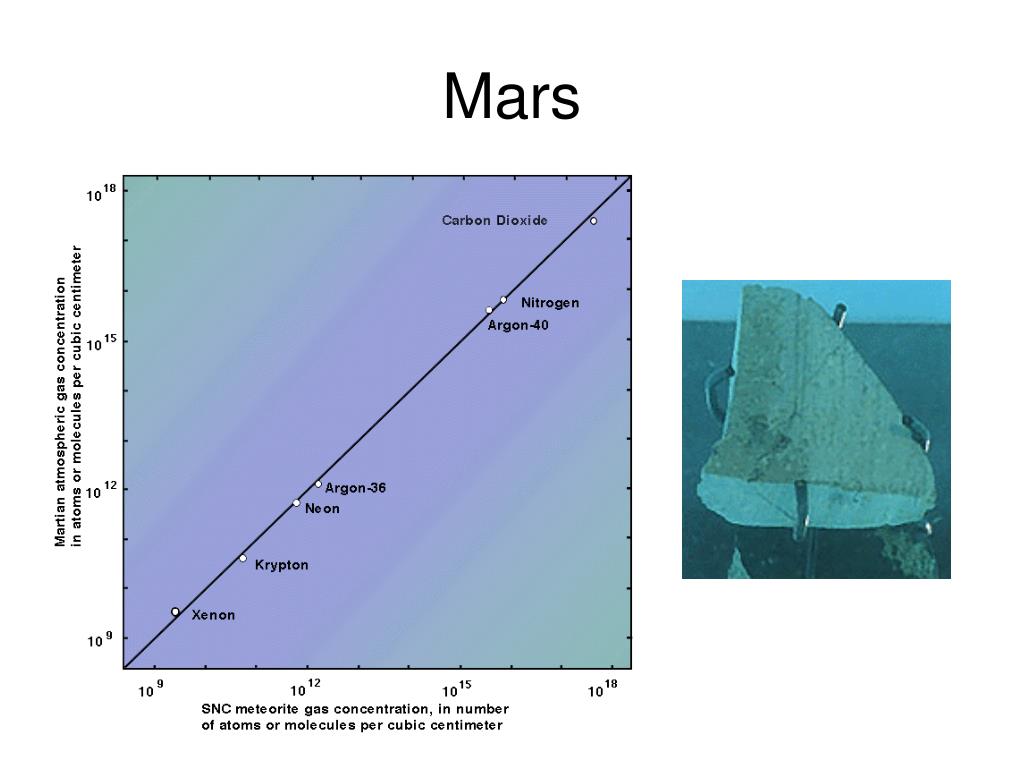 Mars

Martian atmospheric gas concentration in atoms or molecules per cubic centimeter

$10^{18}$

$10^{15}$

$10^{12}$

$10^{9}$

Carbon Dioxide

Nitrogen

Argon-40

Argon-36

Neon

Krypton

Xenon

$10^{9}$ $10^{12}$ $10^{15}$ $10^{18}$

SNC meteorite gas concentration, in number of atoms or molecules per cubic centimeter